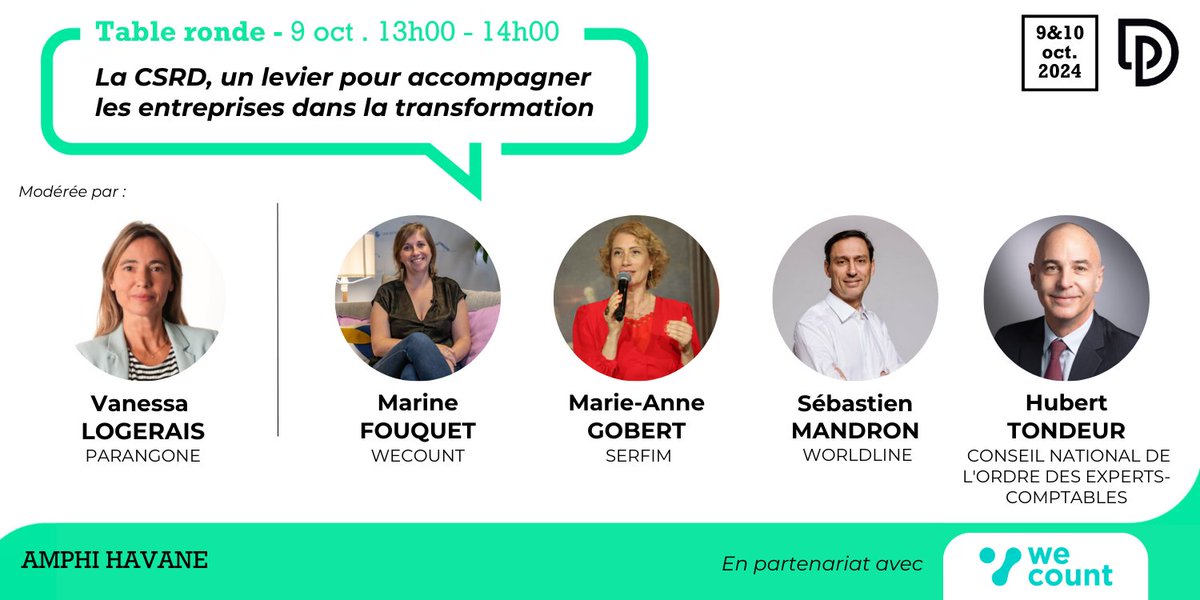 Table ronde - 9 oct . 13h00 - 14h00

La CSRD, un levier pour accompagner les entreprises dans la transformation

9&10 oct. 2024

Modérée par :

Vanessa LOGERAIS
PARANGONE

Marine FOUQUET
WECOUNT

Marie-Anne GOBERT
SERFIM

Sébastien MANDRON
WORLDLINE

Hubert TONDEUR
CONSEIL NATIONAL DE L'ORDRE DES EXPERTS-COMPTABLES

AMPHI HAVANE

En partenariat avec

we count